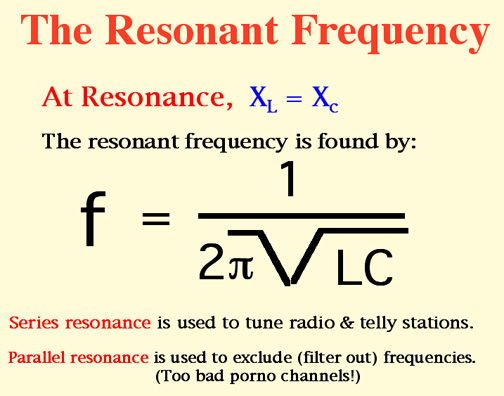 The Resonant Frequency

At Resonance, $X_L = X_c$

The resonant frequency is found by:

$f = \frac{1}{2\pi\sqrt{LC}}$

Series resonance is used to tune radio & telly stations.

Parallel resonance is used to exclude (filter out) frequencies. (Too bad porno channels!)